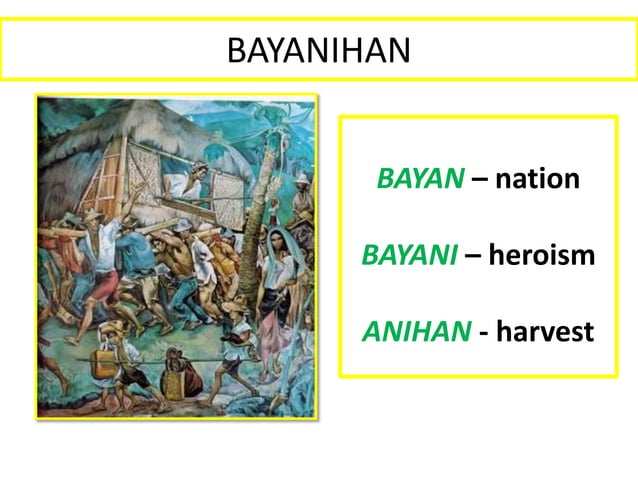 BAYANIHAN

BAYAN – nation

BAYANI – heroism

ANIHAN - harvest